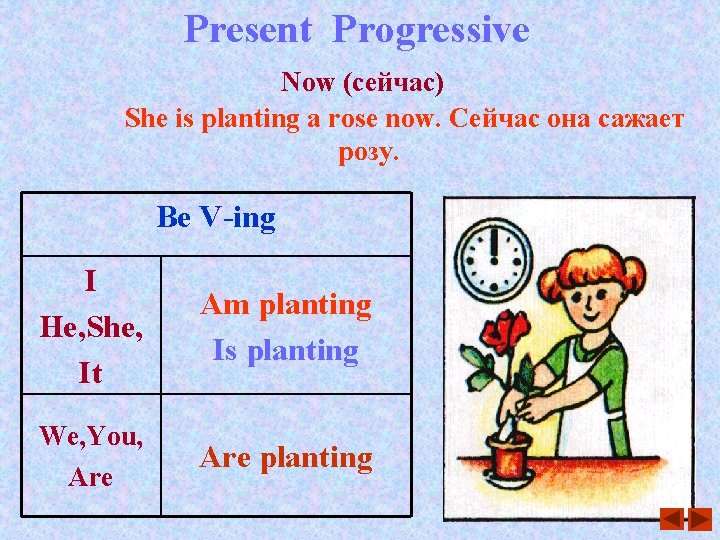 Present Progressive

Now (сейчас)

She is planting a rose now. Сейчас она сажает розу.

| Be V-ing | |
|---|---|
| I He,She, It | Am planting Is planting |
| We,You, Are | Are planting |